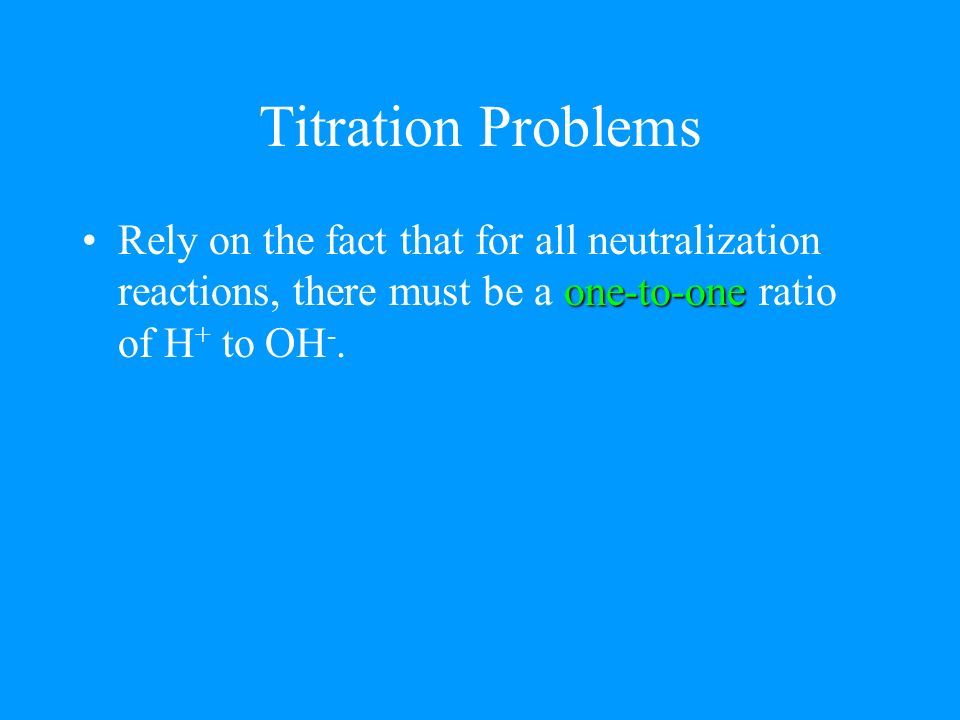 Titration Problems

• Rely on the fact that for all neutralization reactions, there must be a one-to-one ratio of $H^+$ to $OH^-$.